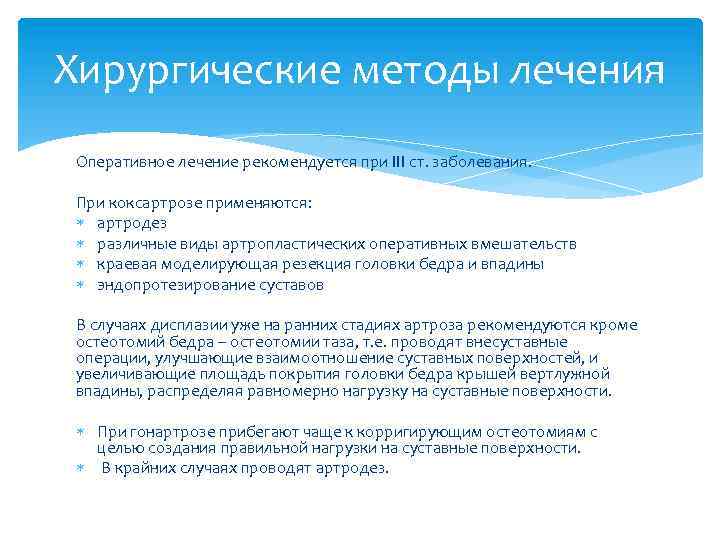 Хирургические методы лечения

Оперативное лечение рекомендуется при III ст. заболевания.

При коксартрозе применяются:
* артродез
* различные виды артропластических оперативных вмешательств
* краевая моделирующая резекция головки бедра и впадины
* эндопротезирование суставов

В случаях дисплазии уже на ранних стадиях артроза рекомендуются кроме остеотомий бедра – остеотомии таза, т.е. проводят внесуставные операции, улучшающие взаимоотношение суставных поверхностей, и увеличивающие площадь покрытия головки бедра крышей вертлужной впадины, распределяя равномерно нагрузку на суставные поверхности.

* При гонартрозе прибегают чаще к корригирующим остеотомиям с целью создания правильной нагрузки на суставные поверхности.
* В крайних случаях проводят артродез.